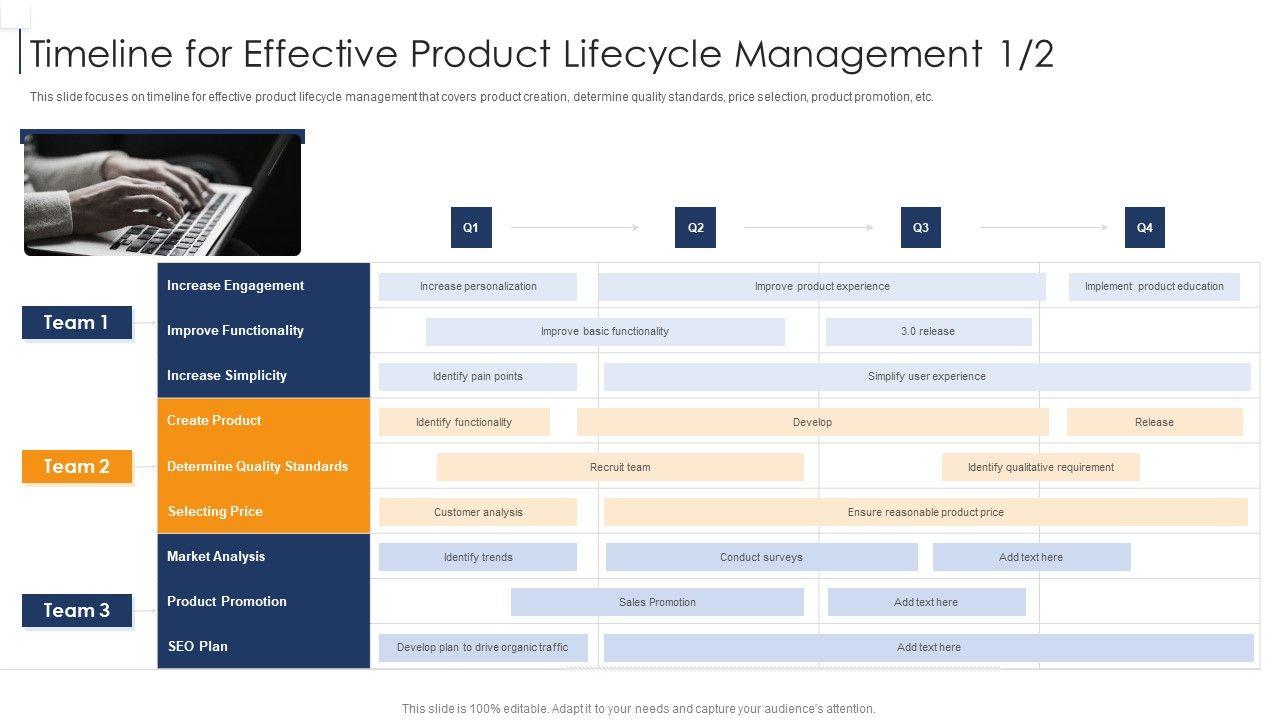 Timeline for Effective Product Lifecycle Management 1/2

This slide focuses on timeline for effective product lifecycle management that covers product creation, determine quality standards, price selection, product promotion, etc.

Q1 Q2 Q3 Q4

Team 1
Increase Engagement
Increase personalization
Improve product experience
Implement product education

Improve Functionality
Improve basic functionality
3.0 release

Increase Simplicity
Identify pain points
Simplify user experience

Team 2
Create Product
Identify functionality
Develop
Release

Determine Quality Standards
Recruit team
Identify qualitative requirement

Selecting Price
Customer analysis
Ensure reasonable product price

Team 3
Market Analysis
Identify trends
Conduct surveys
Add text here

Product Promotion
Sales Promotion
Add text here

SEO Plan
Develop plan to drive organic traffic
Add text here

This slide is 100% editable. Adapt it to your needs and capture your audience's attention.